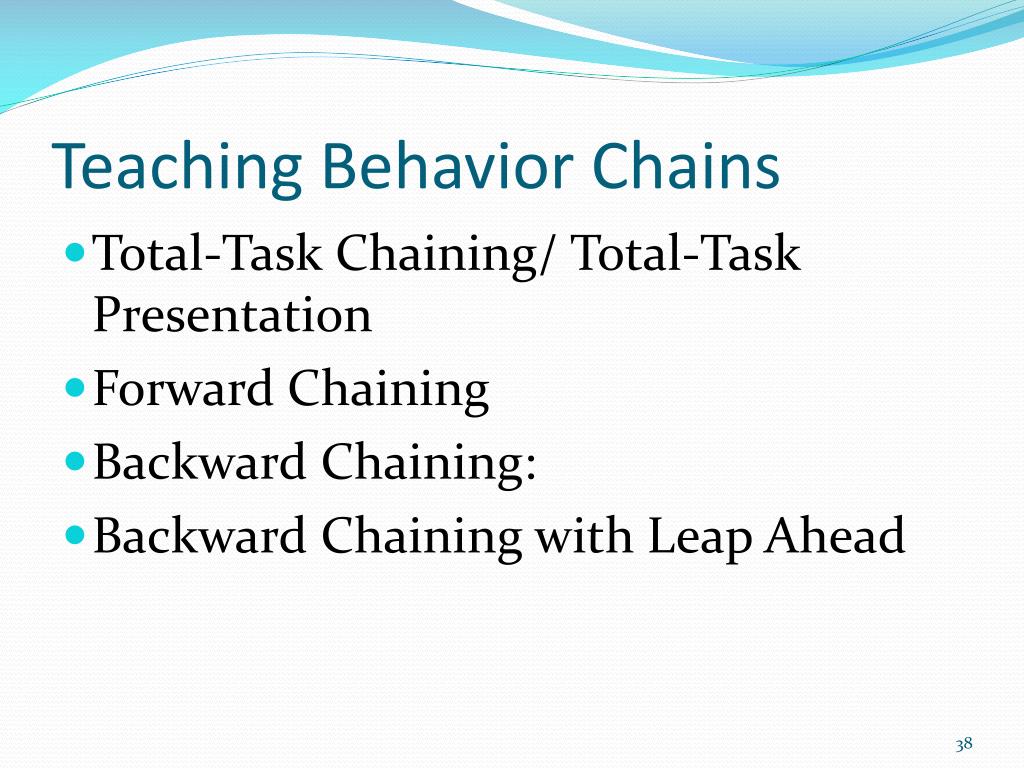 Teaching Behavior Chains

- Total-Task Chaining/ Total-Task Presentation
- Forward Chaining
- Backward Chaining:
- Backward Chaining with Leap Ahead

38